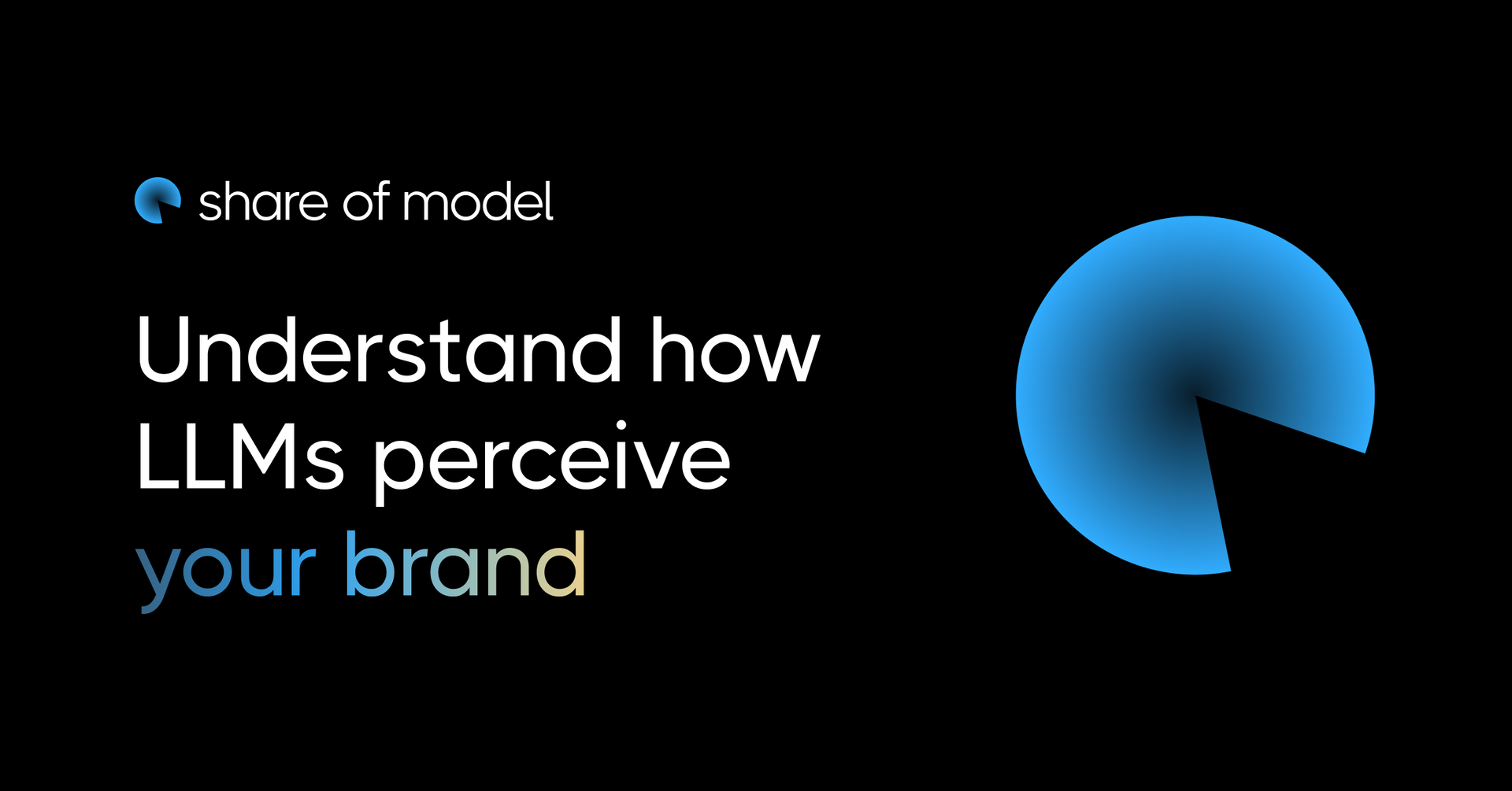 share of model

Understand how LLMs perceive your brand